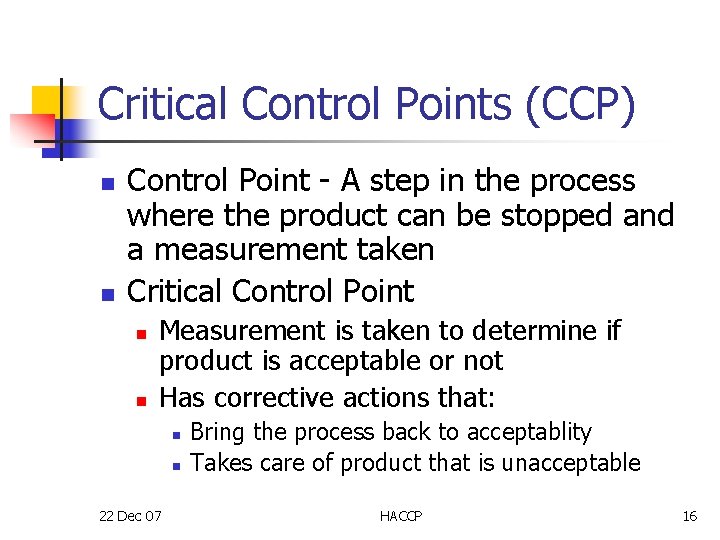 Critical Control Points (CCP)

- Control Point - A step in the process where the product can be stopped and a measurement taken
- Critical Control Point
  - Measurement is taken to determine if product is acceptable or not
  - Has corrective actions that:
    - Bring the process back to acceptablity
    - Takes care of product that is unacceptable

22 Dec 07

HACCP

16